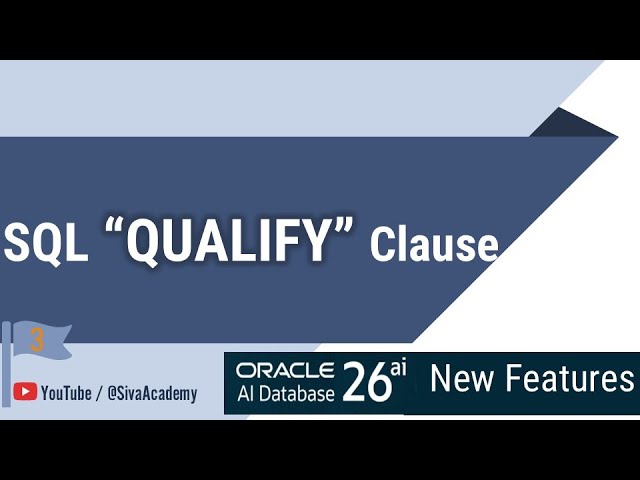 SQL “QUALIFY” Clause

3

YouTube / @SivaAcademy

ORACLE AI Database 26ai New Features